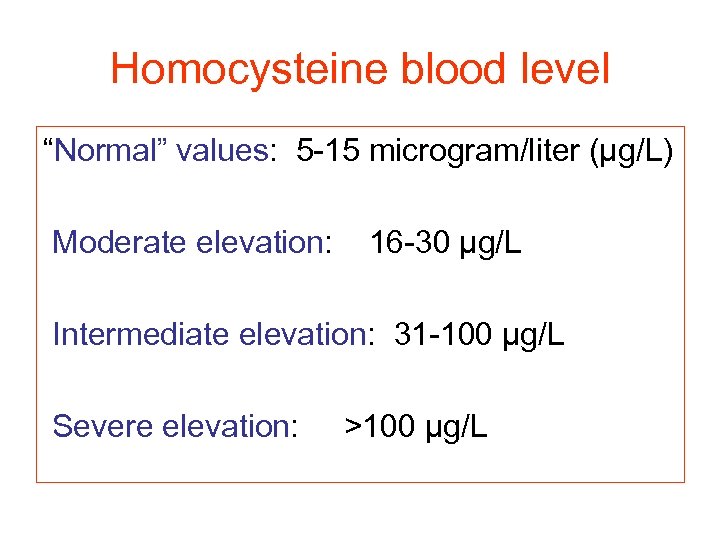 Homocysteine blood level

“Normal” values: 5-15 microgram/liter (µg/L)

Moderate elevation: 16-30 µg/L

Intermediate elevation: 31-100 µg/L

Severe elevation: >100 µg/L